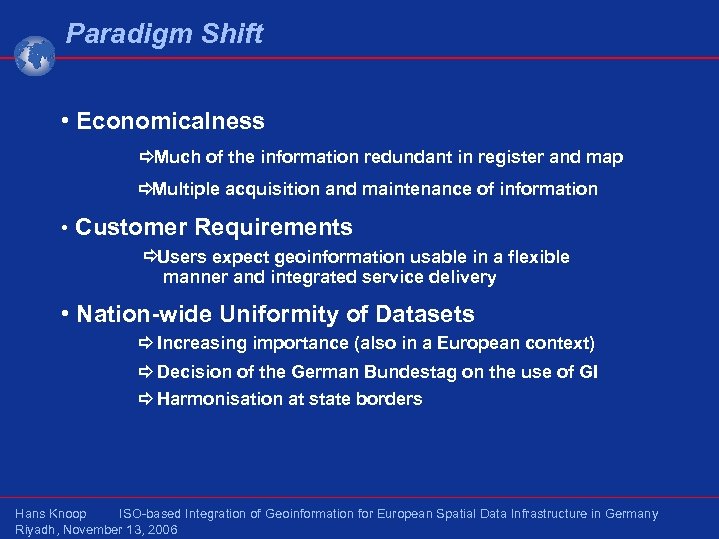 Paradigm Shift

• Economicalness

⇨Much of the information redundant in register and map

⇨Multiple acquisition and maintenance of information

• Customer Requirements

⇨Users expect geoinformation usable in a flexible manner and integrated service delivery

• Nation-wide Uniformity of Datasets

⇨ Increasing importance (also in a European context)

⇨ Decision of the German Bundestag on the use of GI

⇨ Harmonisation at state borders

Hans Knoop ISO-based Integration of Geoinformation for European Spatial Data Infrastructure in Germany
Riyadh, November 13, 2006